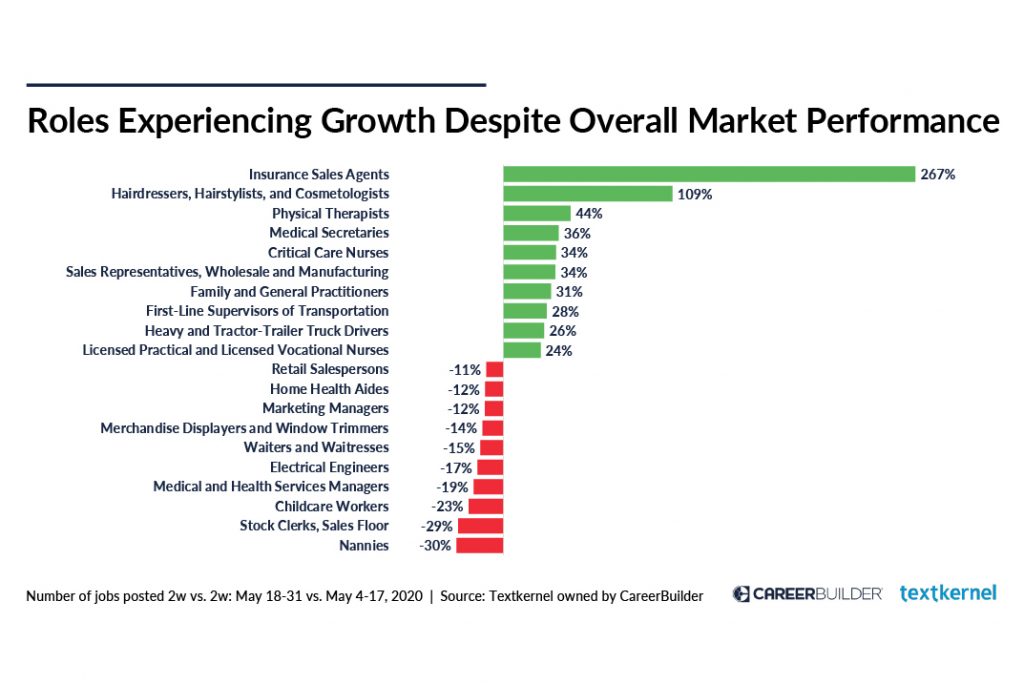 Roles Experiencing Growth Despite Overall Market Performance

Insurance Sales Agents 267%
Hairdressers, Hairstylists, and Cosmetologists 109%
Physical Therapists 44%
Medical Secretaries 36%
Critical Care Nurses 34%
Sales Representatives, Wholesale and Manufacturing 34%
Family and General Practitioners 31%
First-Line Supervisors of Transportation 28%
Heavy and Tractor-Trailer Truck Drivers 26%
Licensed Practical and Licensed Vocational Nurses 24%
Retail Salespersons -11%
Home Health Aides -12%
Marketing Managers -12%
Merchandise Displayers and Window Trimmers -14%
Waiters and Waitresses -15%
Electrical Engineers -17%
Medical and Health Services Managers -19%
Childcare Workers -23%
Stock Clerks, Sales Floor -29%
Nannies -30%

Number of jobs posted 2w vs. 2w: May 18-31 vs. May 4-17, 2020 | Source: Textkernel owned by CareerBuilder

CAREERBUILDER textkernel